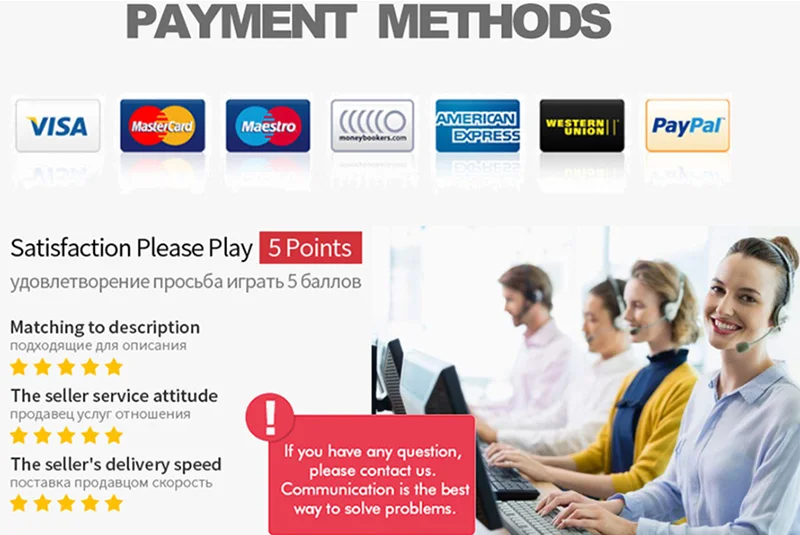 PAYMENT METHODS

VISA

MasterCard

Maestro

moneybookers.com

AMERICAN EXPRESS

WESTERN UNION

PayPal

Satisfaction Please Play 5 Points

удовлетворение просьба играть 5 баллов

Matching to description
подходящие для описания

The seller service attitude
продавец услуг отношения

The seller's delivery speed
поставка продавцом скорость

!

If you have any question, please contact us. Communication is the best way to solve problems.